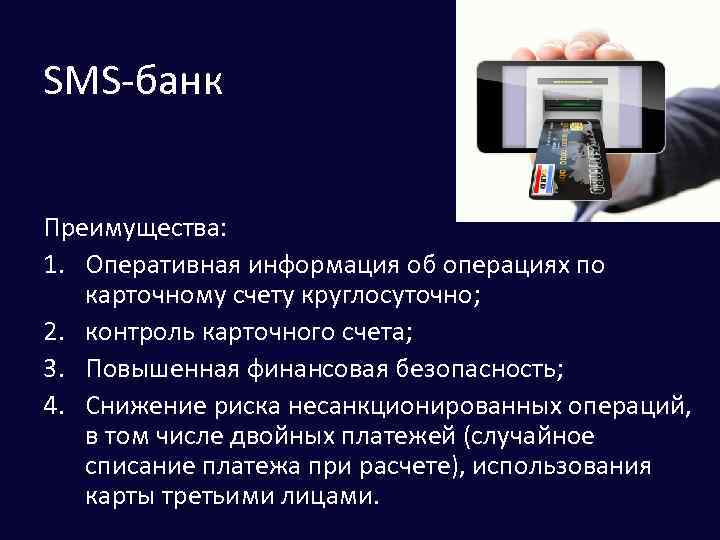 SMS-банк

Преимущества:

1. Оперативная информация об операциях по карточному счету круглосуточно;
2. контроль карточного счета;
3. Повышенная финансовая безопасность;
4. Снижение риска несанкционированных операций, в том числе двойных платежей (случайное списание платежа при расчете), использования карты третьими лицами.